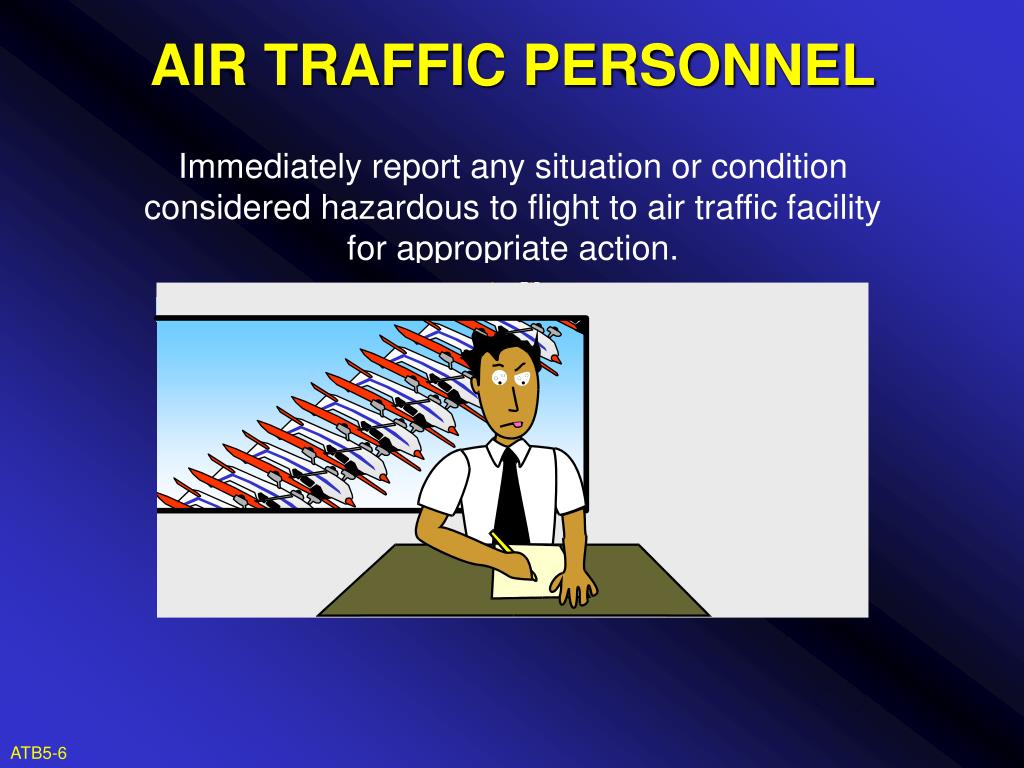 AIR TRAFFIC PERSONNEL

Immediately report any situation or condition considered hazardous to flight to air traffic facility for appropriate action.

ATB5-6